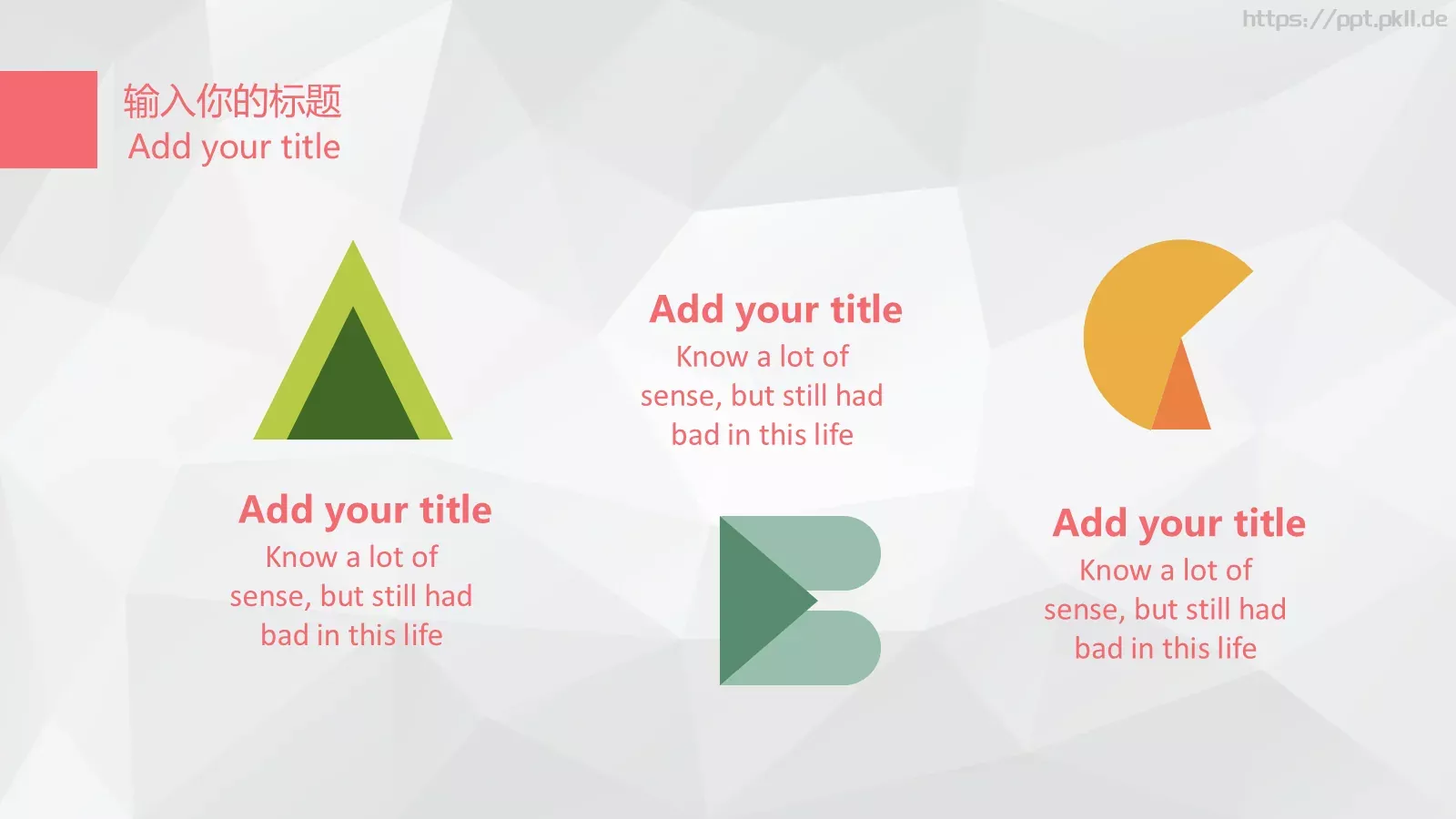 https://ppt.pkll.de

输入你的标题
Add your title

Add your title
Know a lot of sense, but still had bad in this life

Add your title
Know a lot of sense, but still had bad in this life

Add your title
Know a lot of sense, but still had bad in this life